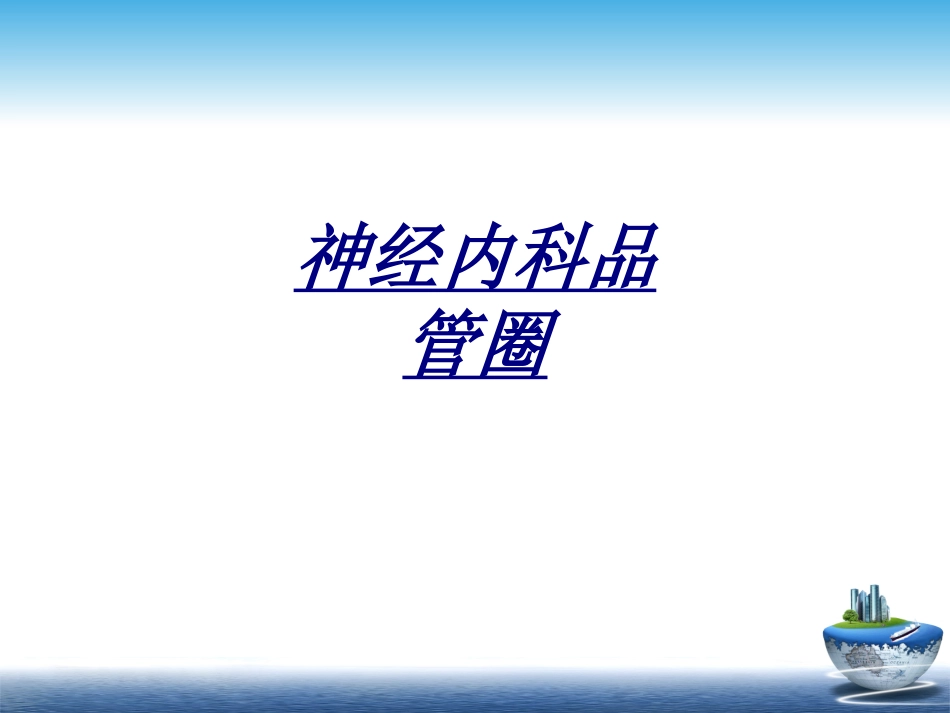 神经内科品管圈